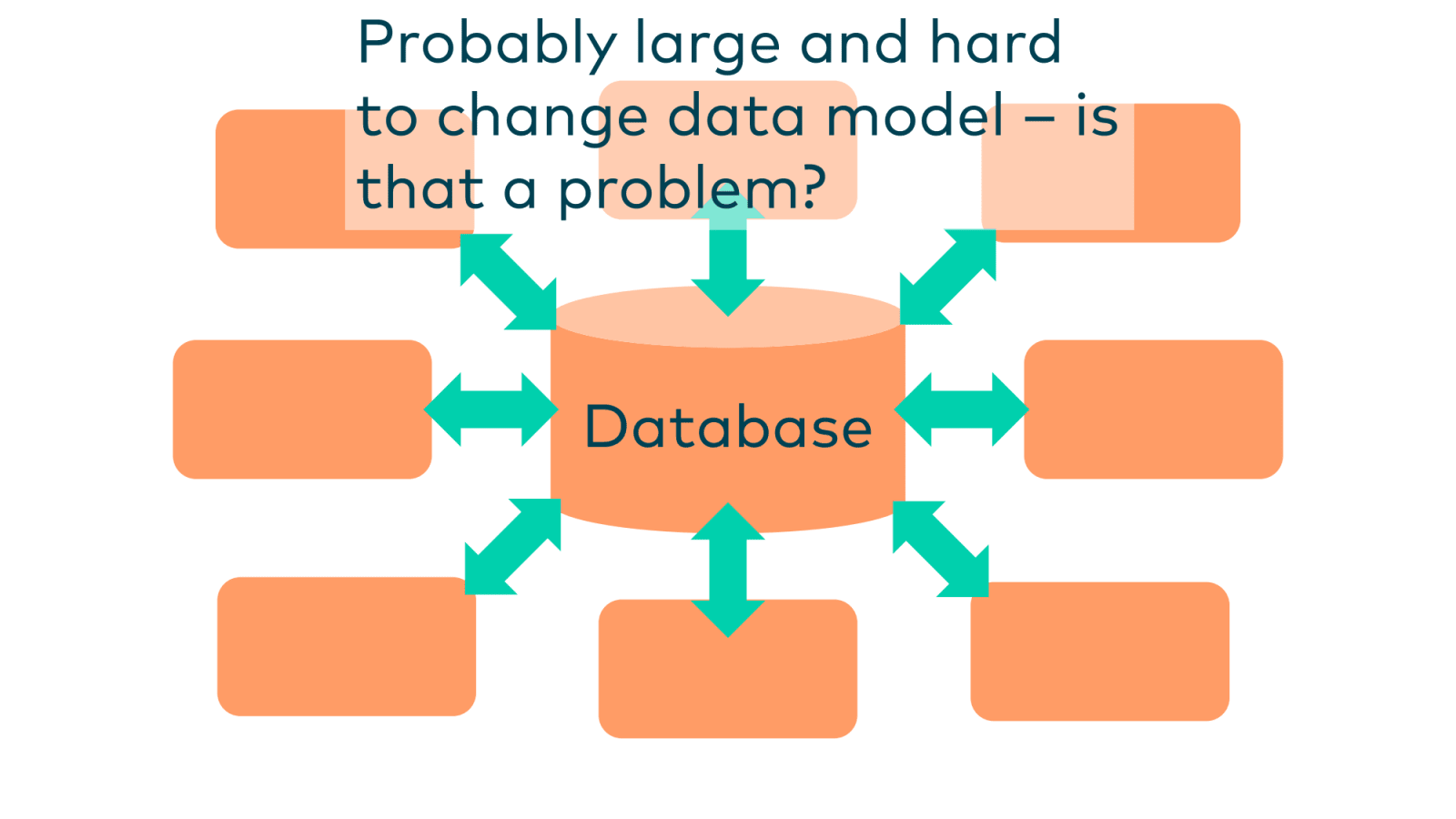 Probably large and hard to change data model – is that a problem?

Database